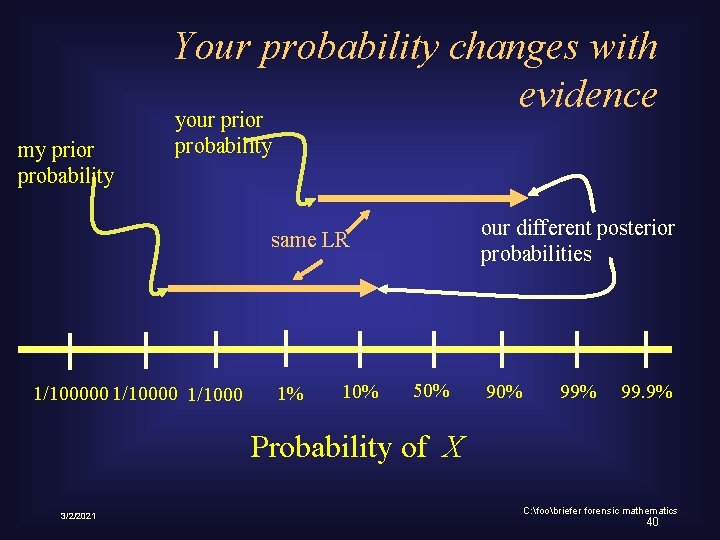 Your probability changes with evidence

my prior probability

your prior probability

same LR

our different posterior probabilities

1/100000 1/10000 1/1000 1% 10% 50% 90% 99% 99.9%

Probability of $X$

3/2/2021

C:\foo\briefer forensic mathematics

40